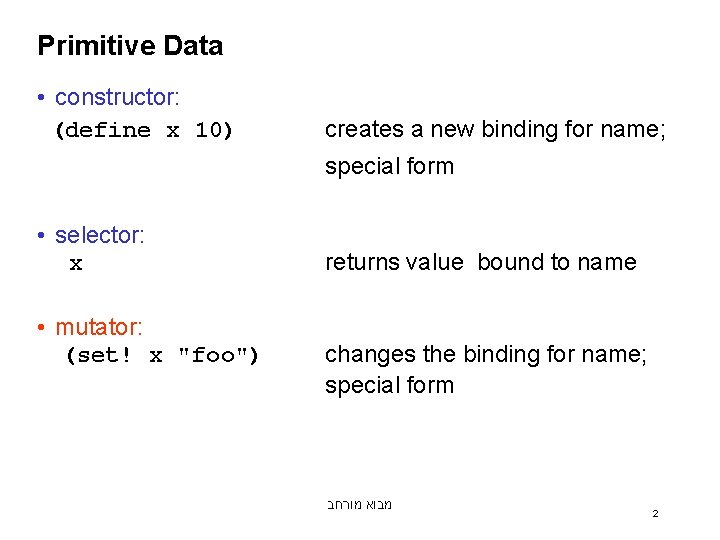 Primitive Data

• constructor:
(define x 10) creates a new binding for name; special form

• selector:
x returns value bound to name

• mutator:
(set! x "foo") changes the binding for name; special form

מבוא מורחב

2